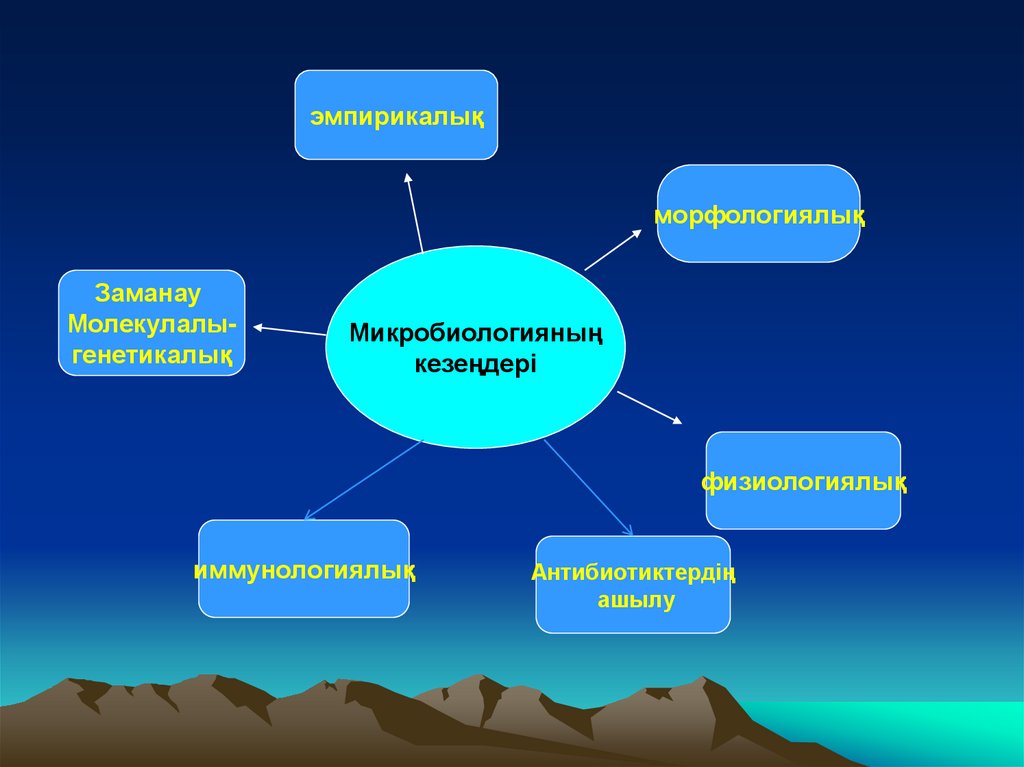 эмпирикалық

морфологиялық

Заманау Молекулалы-генетикалық

Микробиологияның кезеңдері

физиологиялық

иммунологиялық

Антибиотиктердің ашылу